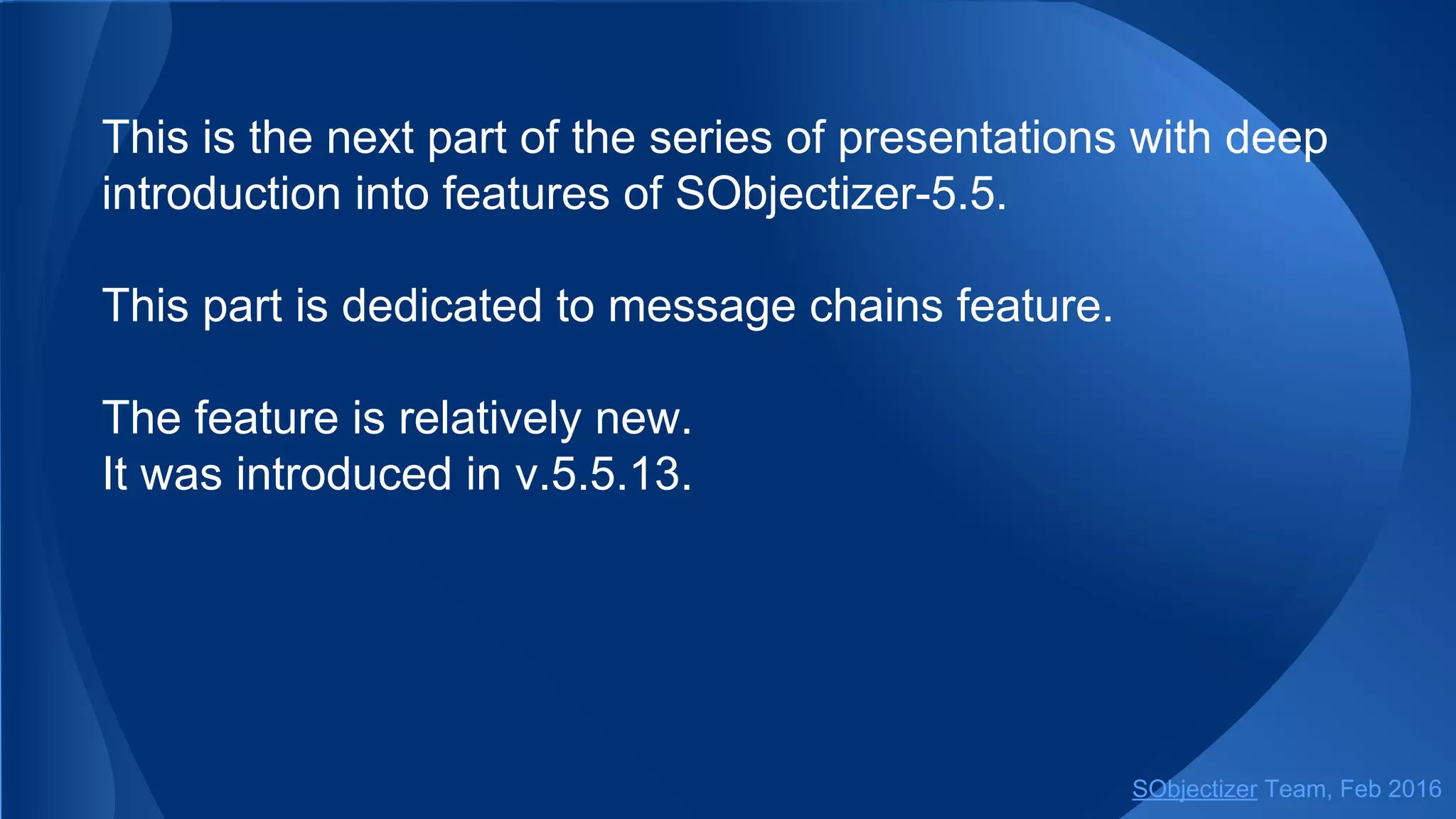 This is the next part of the series of presentations with deep introduction into features of SObjectizer-5.5.

This part is dedicated to message chains feature.

The feature is relatively new.
It was introduced in v.5.5.13.

SObjectizer Team, Feb 2016